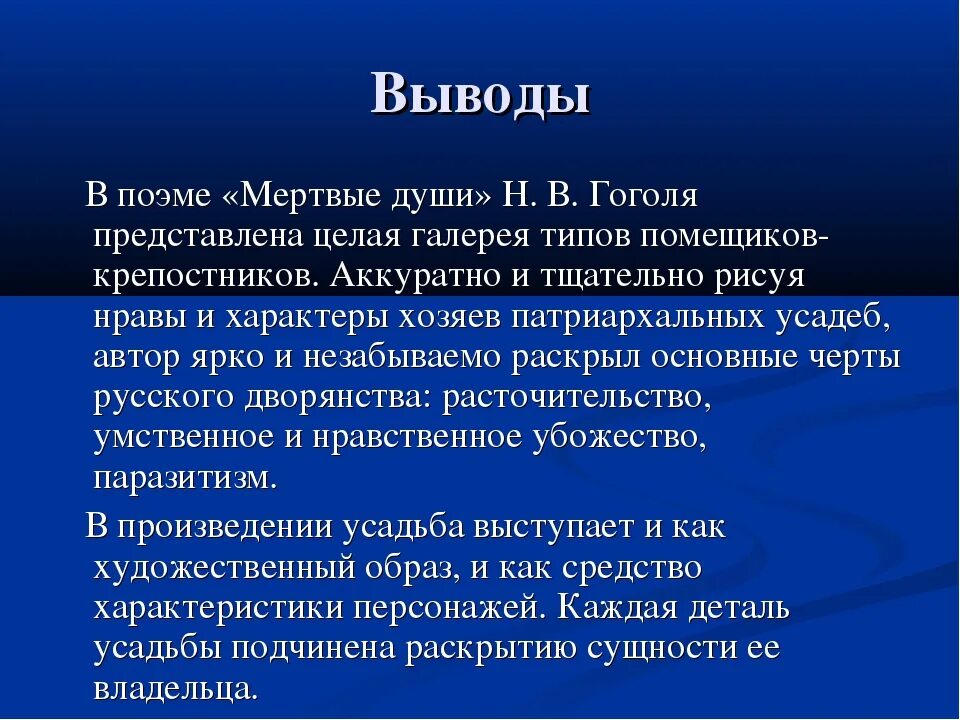 Выводы

В поэме «Мертвые души» Н. В. Гоголя представлена целая галерея типов помещиков-крепостников. Аккуратно и тщательно рисуя нравы и характеры хозяев патриархальных усадеб, автор ярко и незабываемо раскрыл основные черты русского дворянства: расточительство, умственное и нравственное убожество, паразитизм.

В произведении усадьба выступает и как художественный образ, и как средство характеристики персонажей. Каждая деталь усадьбы подчинена раскрытию сущности ее владельца.